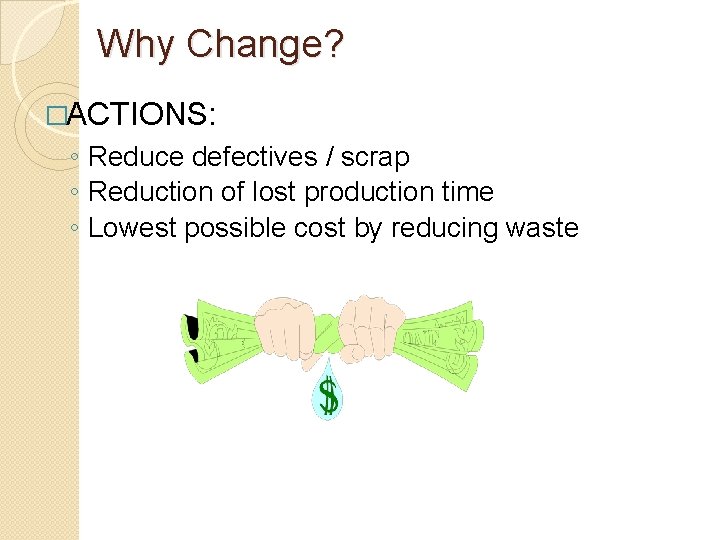 Why Change?

□ACTIONS:

◦ Reduce defectives / scrap
◦ Reduction of lost production time
◦ Lowest possible cost by reducing waste

$